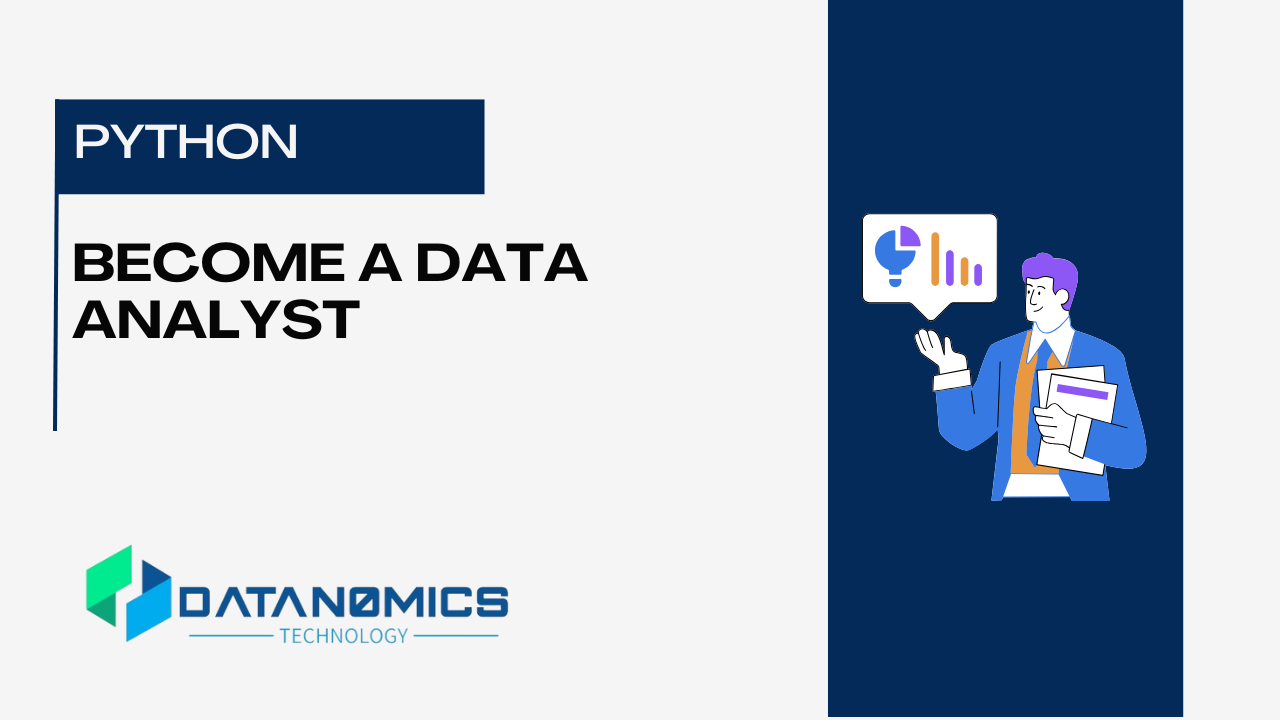 PYTHON

BECOME A DATA ANALYST

DATANOMICS
TECHNOLOGY